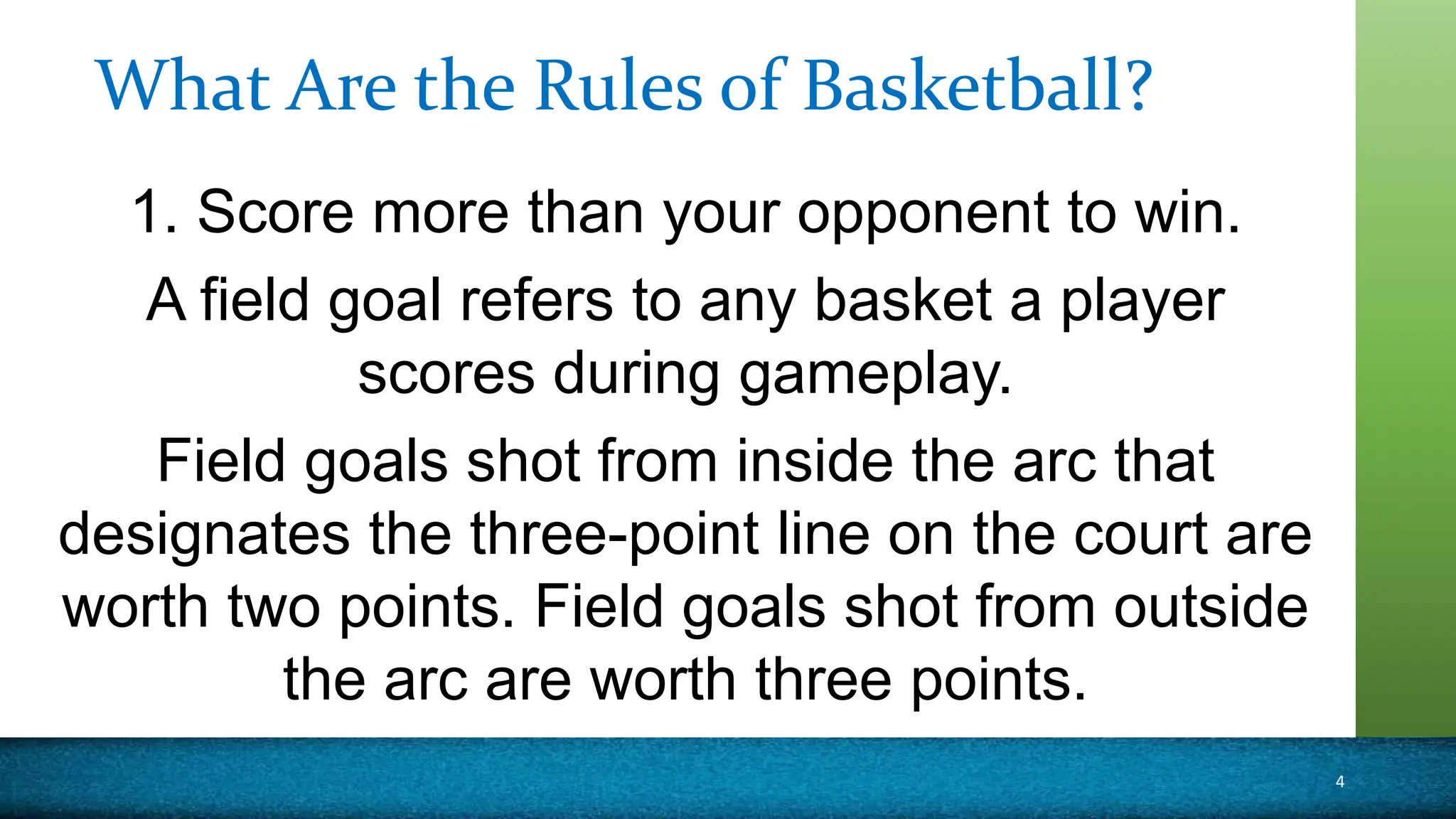 What Are the Rules of Basketball?

1. Score more than your opponent to win.

A field goal refers to any basket a player scores during gameplay.

Field goals shot from inside the arc that designates the three-point line on the court are worth two points. Field goals shot from outside the arc are worth three points.

4